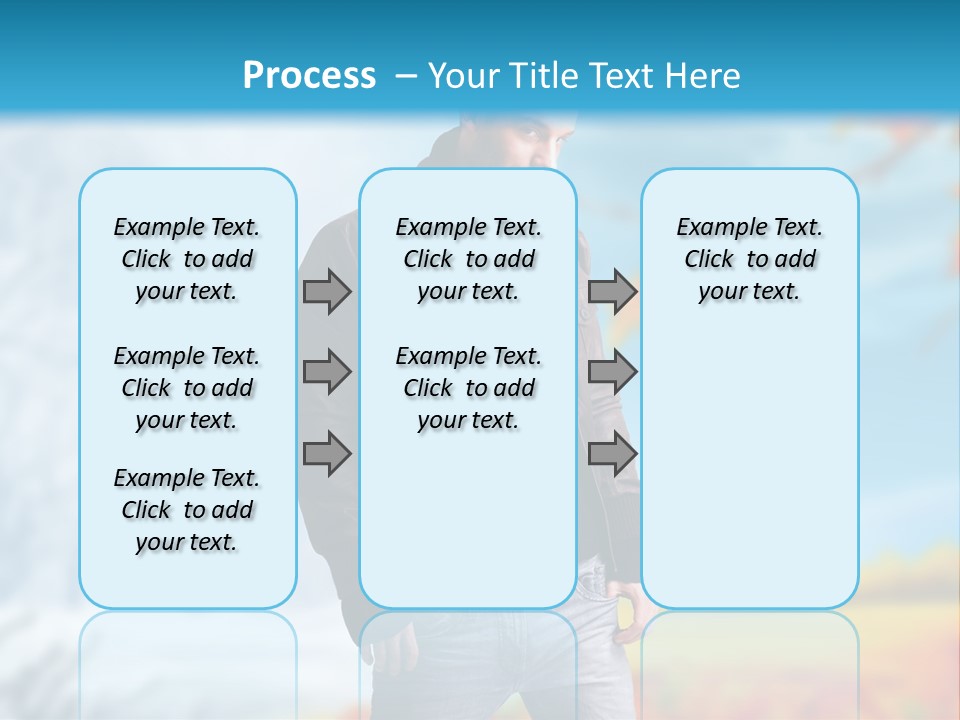 Process – Your Title Text Here

Example Text. Click to add your text.

Example Text. Click to add your text.

Example Text. Click to add your text.

Example Text. Click to add your text.

Example Text. Click to add your text.

Example Text. Click to add your text.